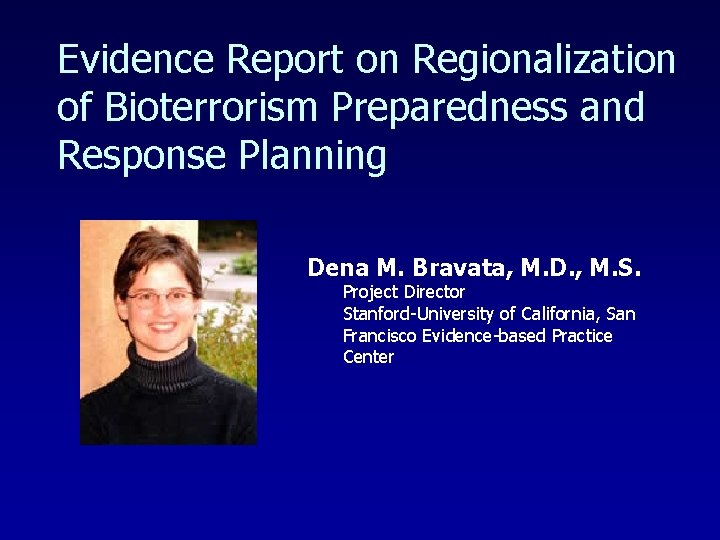 Evidence Report on Regionalization of Bioterrorism Preparedness and Response Planning

Dena M. Bravata, M.D., M.S.
Project Director
Stanford-University of California, San Francisco Evidence-based Practice Center